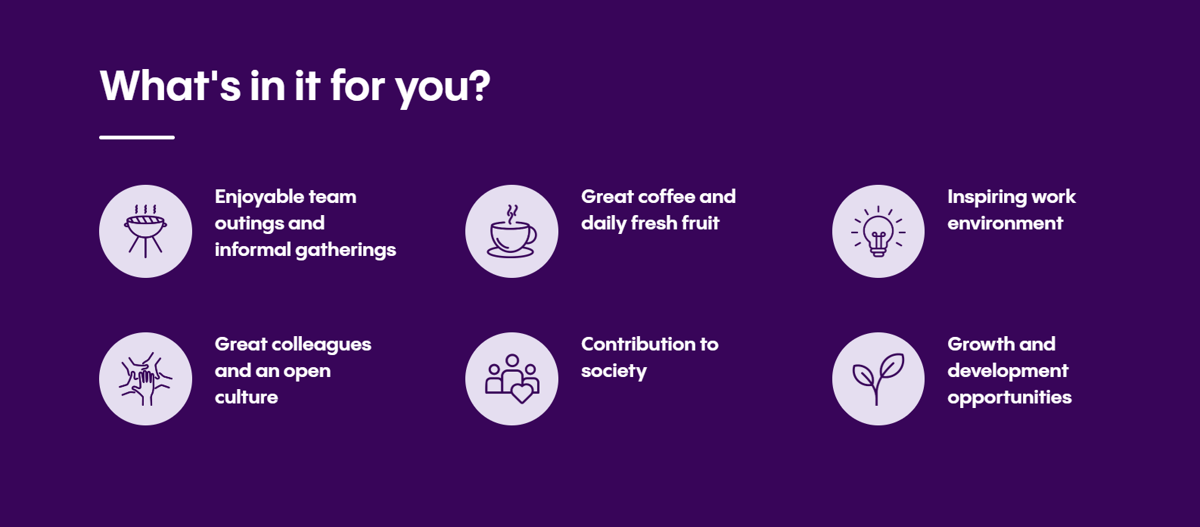 What's in it for you?

Enjoyable team outings and informal gatherings

Great coffee and daily fresh fruit

Inspiring work environment

Great colleagues and an open culture

Contribution to society

Growth and development opportunities